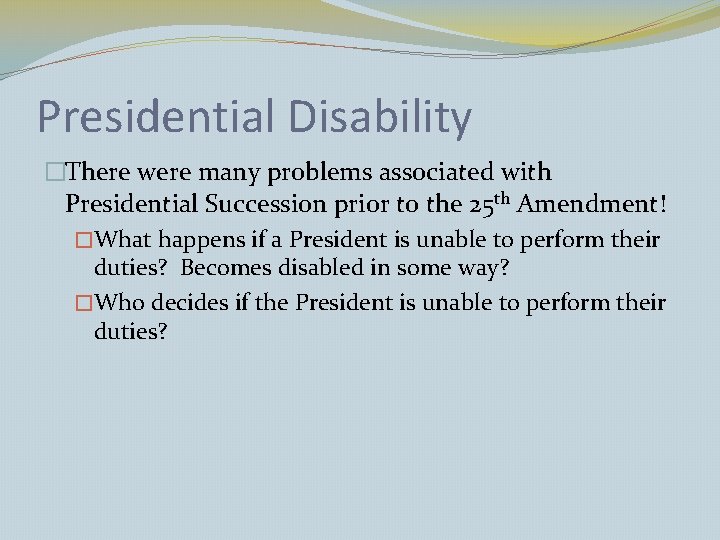 Presidential Disability

There were many problems associated with Presidential Succession prior to the 25th Amendment!

What happens if a President is unable to perform their duties? Becomes disabled in some way?

Who decides if the President is unable to perform their duties?